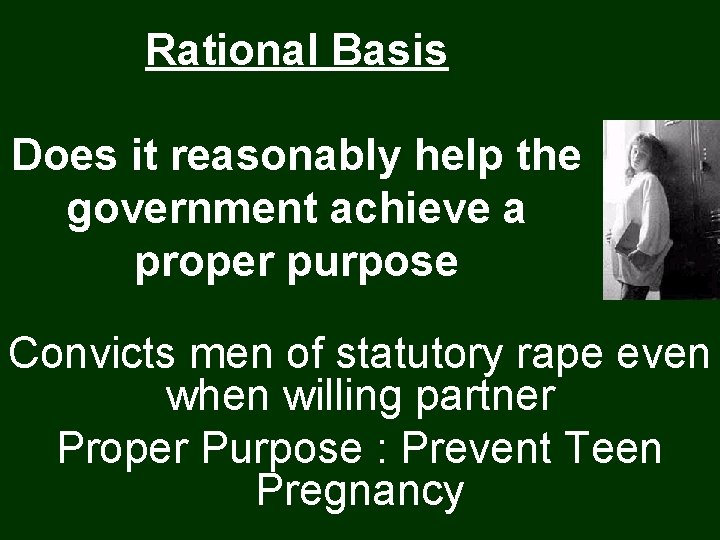 Rational Basis

Does it reasonably help the government achieve a proper purpose

Convicts men of statutory rape even when willing partner

Proper Purpose : Prevent Teen Pregnancy